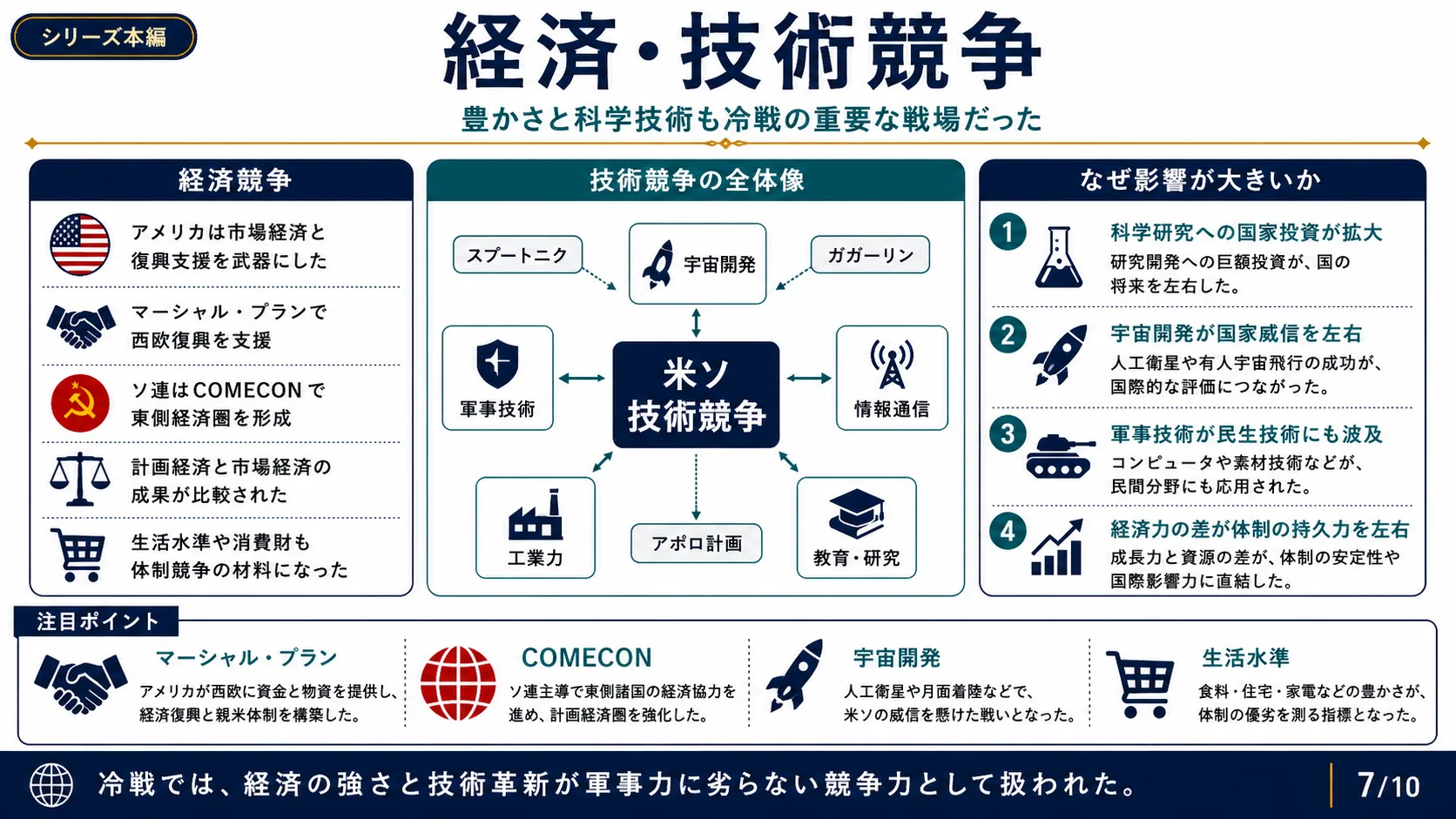 シリーズ本編

経済・技術競争

豊かさと科学技術も冷戦の重要な戦場だった

経済競争

アメリカは市場経済と復興支援を武器にした

マーシャル・プランで西欧復興を支援

ソ連はCOMECONで東側経済圏を形成

計画経済と市場経済の成果が比較された

生活水準や消費財も体制競争の材料になった

技術競争の全体像

スプートニク

宇宙開発

ガガーリン

軍事技術

米ソ技術競争

情報通信

工業力

アポロ計画

教育・研究

なぜ影響が大きいか

1 科学研究への国家投資が拡大
研究開発への巨額投資が、国の将来を左右した。

2 宇宙開発が国家威信を左右
人工衛星や有人宇宙飛行の成功が、国際的な評価につながった。

3 軍事技術が民生技術にも波及
コンピュータや素材技術などが、民間分野にも応用された。

4 経済力の差が体制の持久力を左右
成長力と資源の差が、体制の安定性や国際影響力に直結した。

注目ポイント

マーシャル・プラン
アメリカが西欧に資金と物資を提供し、経済復興と親米体制を構築した。

COMECON
ソ連主導で東側諸国の経済協力を進め、計画経済圏を強化した。

宇宙開発
人工衛星や月面着陸などで、米ソの威信を懸けた戦いとなった。

生活水準
食料・住宅・家電などの豊かさが、体制の優劣を測る指標となった。

冷戦では、経済の強さと技術革新が軍事力に劣らない競争力として扱われた。

7/10